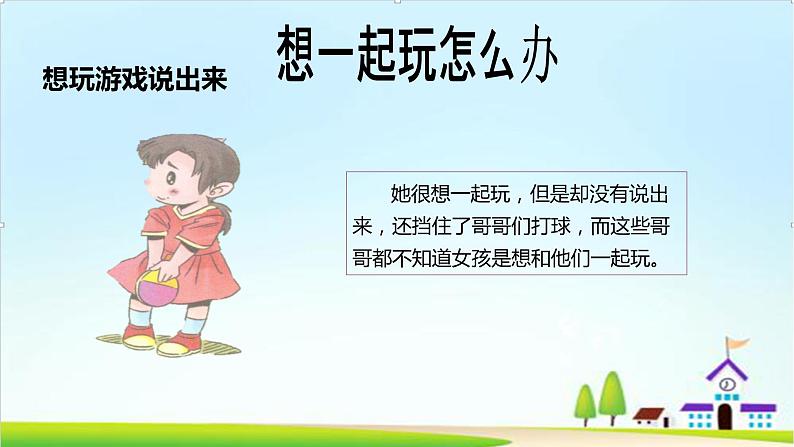 想一起玩怎么办

想玩游戏说出来

她很想一起玩，但是却没有说出来，还挡住了哥哥们打球，而这些哥哥都不知道女孩是想和他们一起玩。